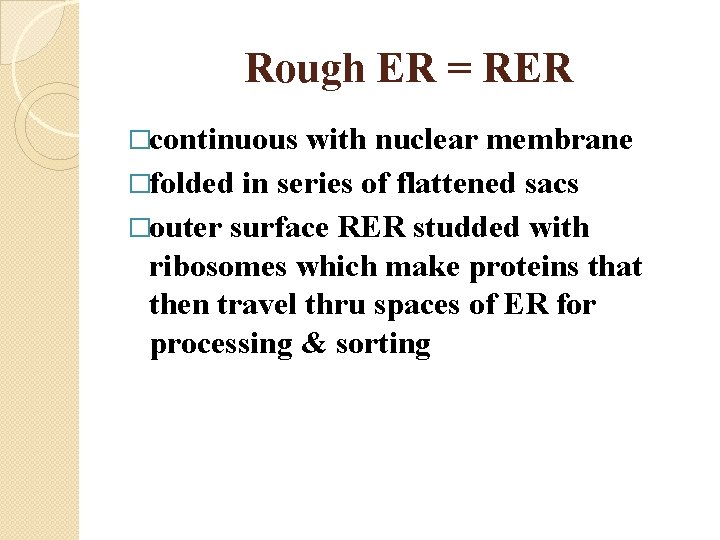 Rough ER = RER

□continuous with nuclear membrane
□folded in series of flattened sacs
□outer surface RER studded with ribosomes which make proteins that then travel thru spaces of ER for processing & sorting